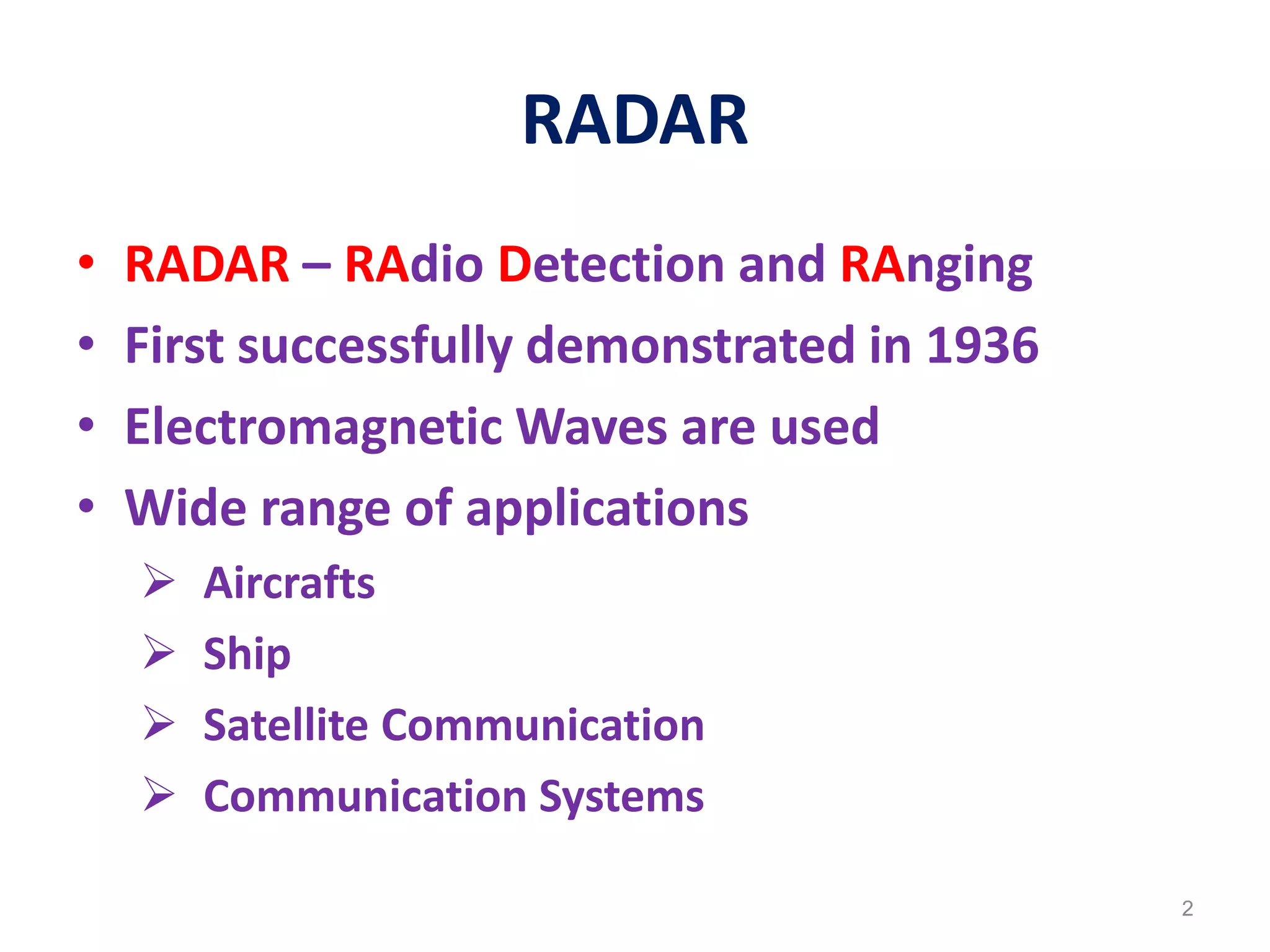 RADAR

• RADAR – RAdio Detection and RAnging
• First successfully demonstrated in 1936
• Electromagnetic Waves are used
• Wide range of applications
➢ Aircrafts
➢ Ship
➢ Satellite Communication
➢ Communication Systems

2